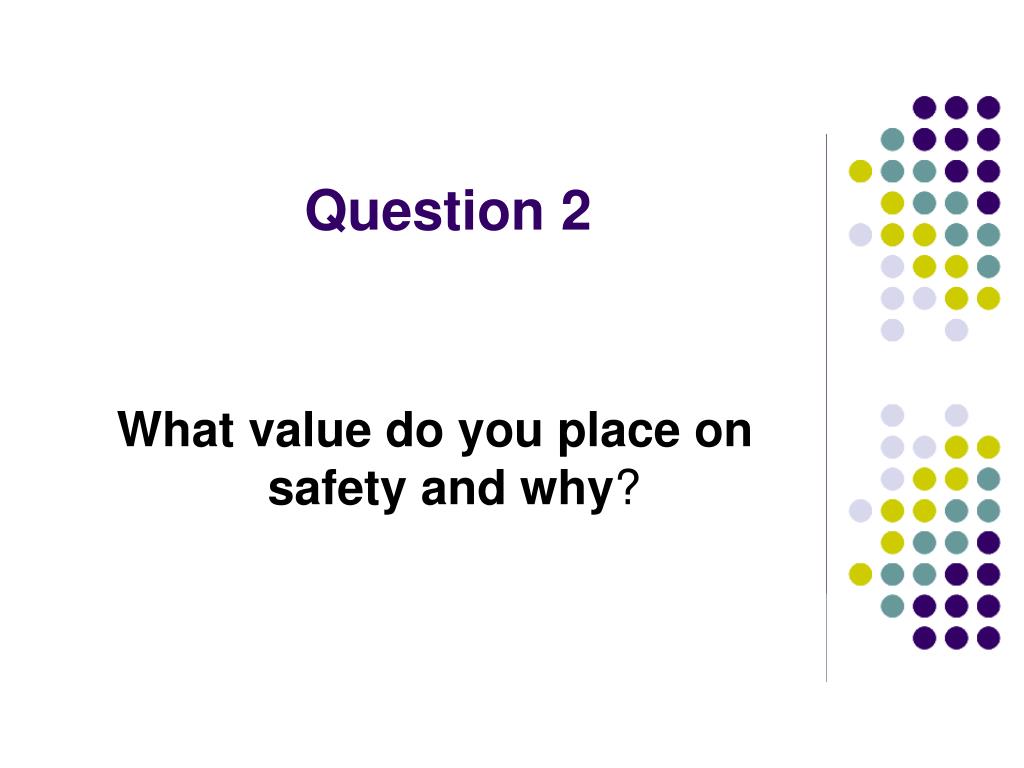 Question 2

What value do you place on safety and why?